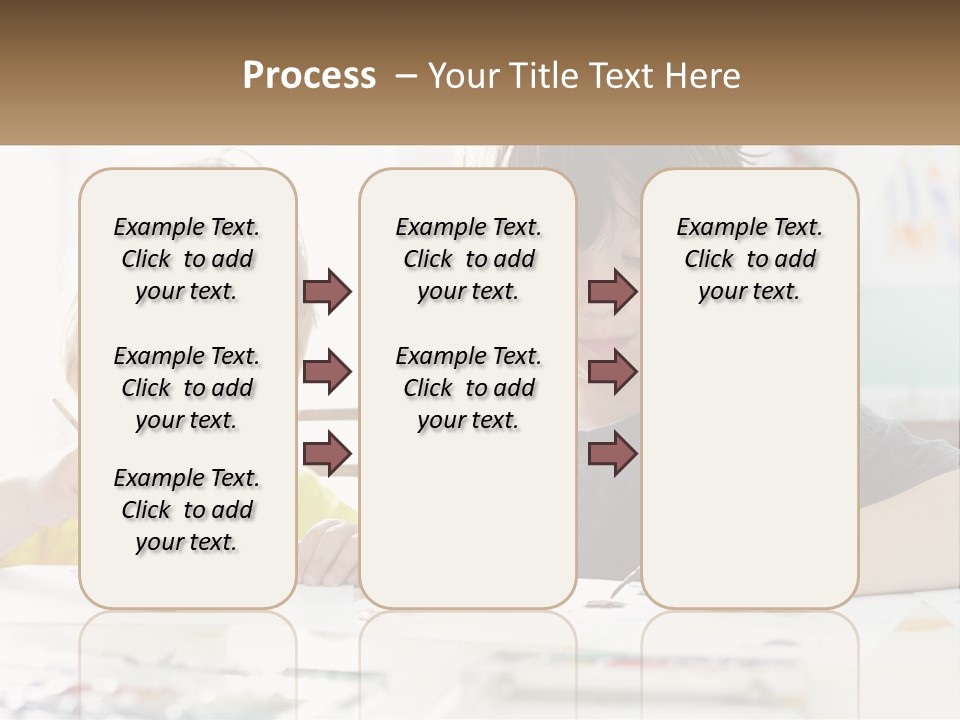 Process – Your Title Text Here

Example Text. Click to add your text.

Example Text. Click to add your text.

Example Text. Click to add your text.

Example Text. Click to add your text.

Example Text. Click to add your text.

Example Text. Click to add your text.